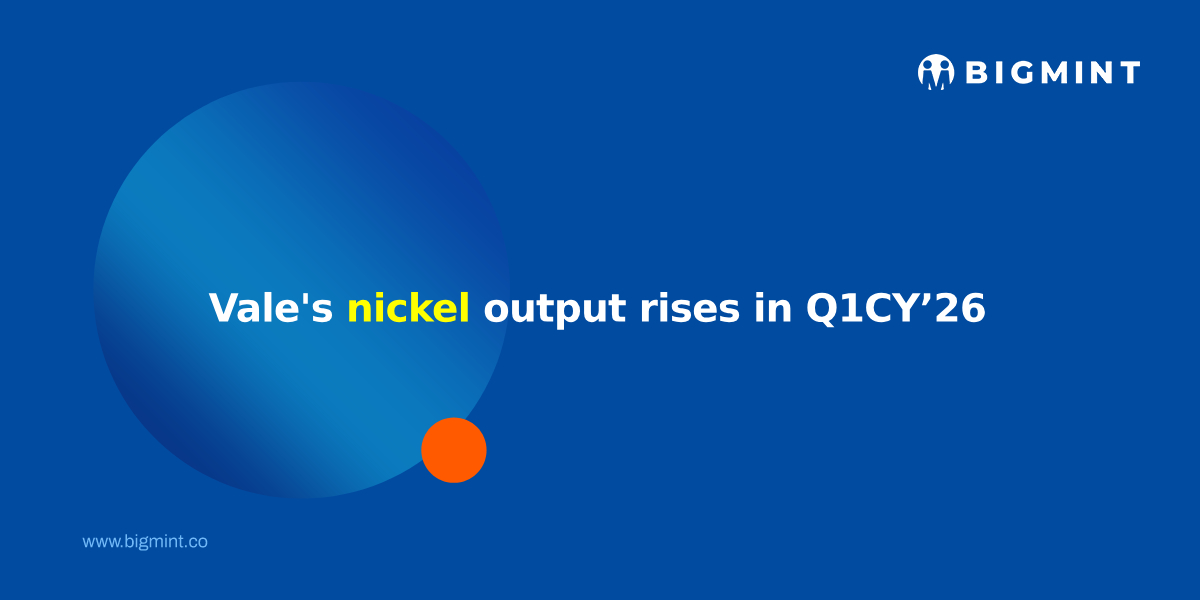 BIGMINT

Vale's nickel output rises in Q1CY’26

www.bigmint.co